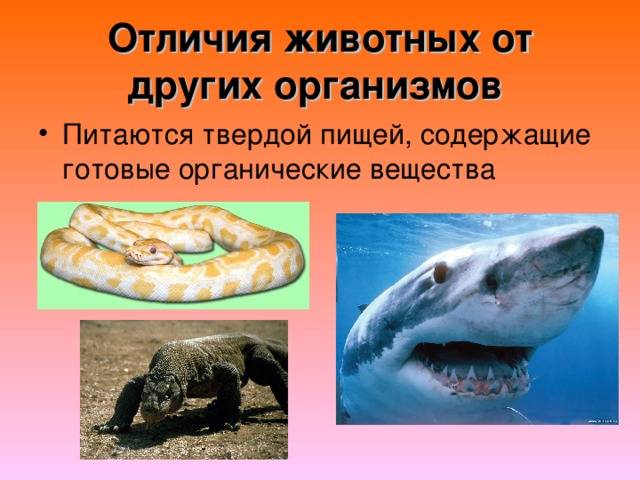 Отличия животных от других организмов

• Питаются твердой пищей, содержащие готовые органические вещества